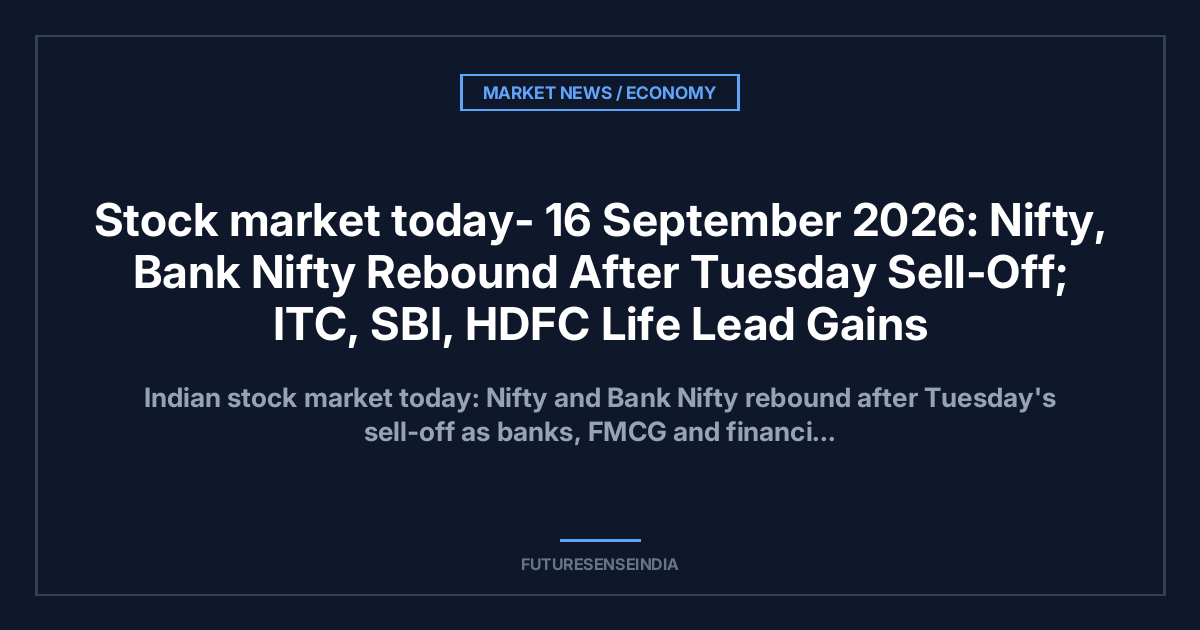 MARKET NEWS / ECONOMY

Stock market today- 16 September 2026: Nifty, Bank Nifty Rebound After Tuesday Sell-Off; ITC, SBI, HDFC Life Lead Gains

Indian stock market today: Nifty and Bank Nifty rebound after Tuesday's sell-off as banks, FMCG and financi...

FUTURESENSEINDIA